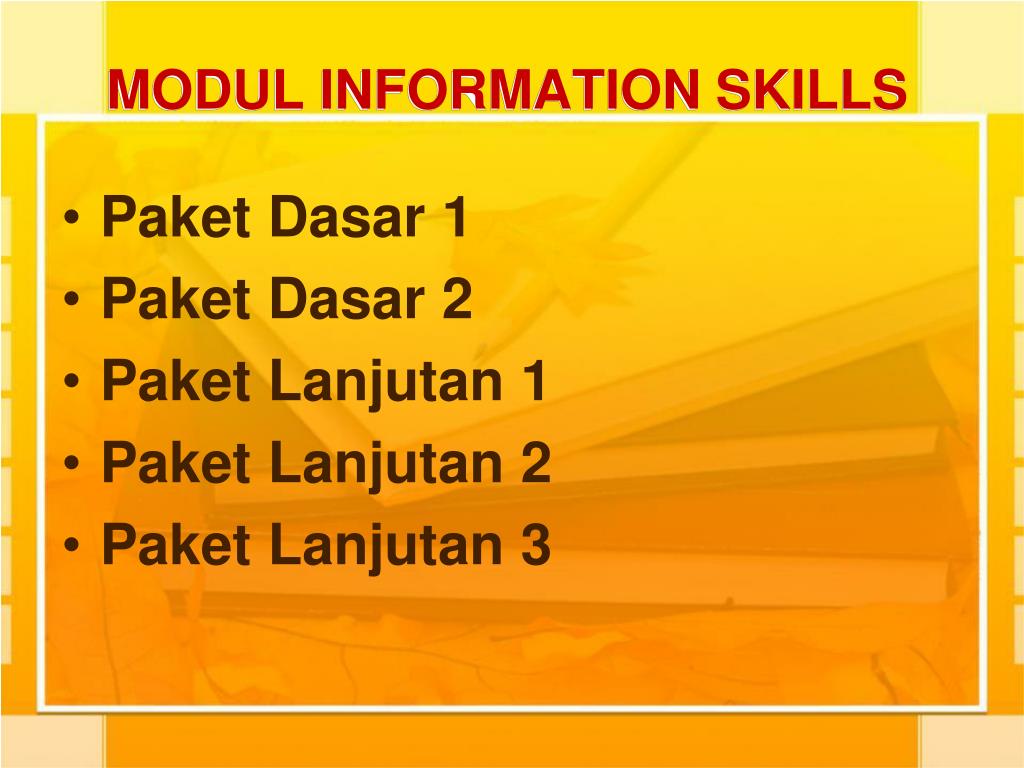 MODUL INFORMATION SKILLS

• Paket Dasar 1
• Paket Dasar 2
• Paket Lanjutan 1
• Paket Lanjutan 2
• Paket Lanjutan 3